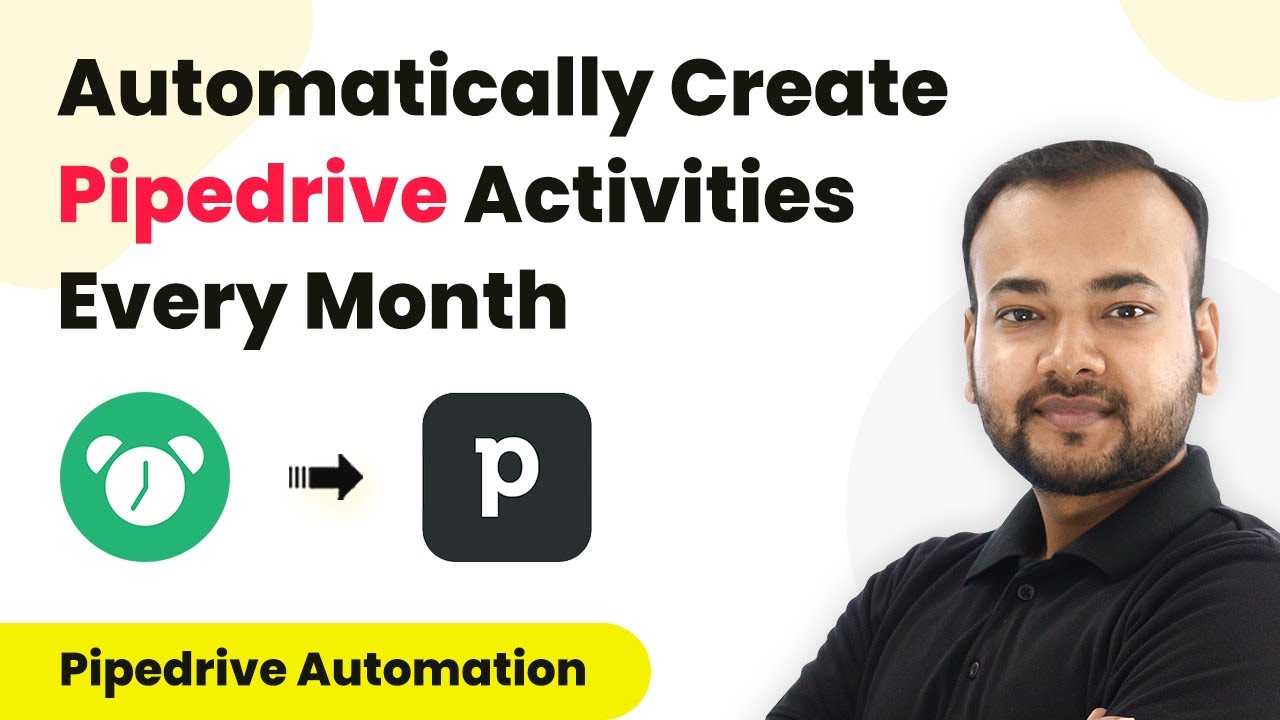 Automatically Create Pipedrive Activities Every Month

p

Pipedrive Automation